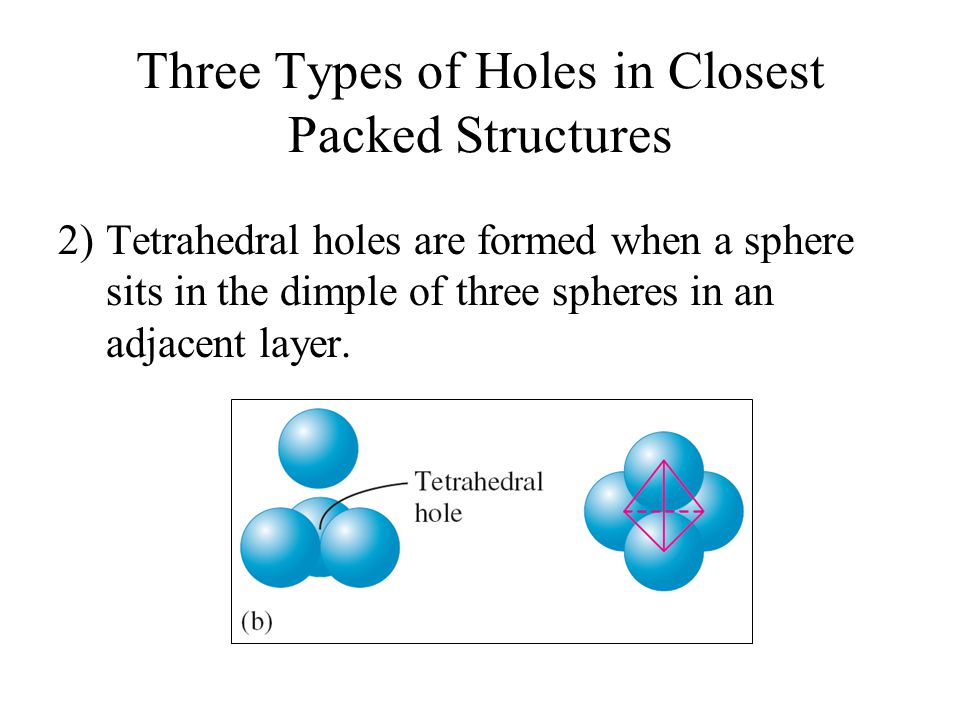 Three Types of Holes in Closest Packed Structures

2) Tetrahedral holes are formed when a sphere sits in the dimple of three spheres in an adjacent layer.

Tetrahedral hole

(b)